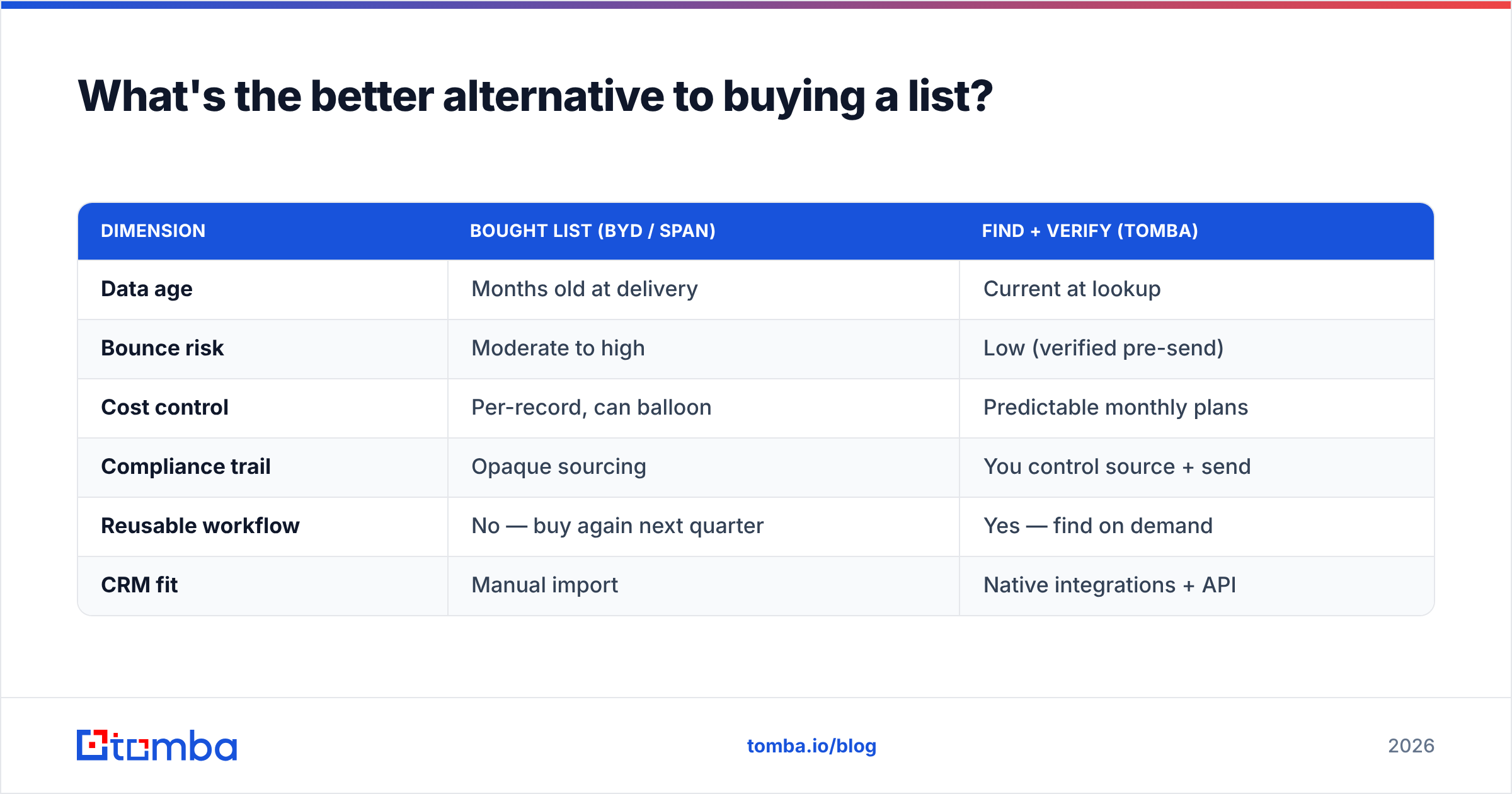 What's the better alternative to buying a list?

| DIMENSION | BOUGHT LIST (BYD / SPAN) | FIND + VERIFY (TOMBA) |
|---|---|---|
| Data age | Months old at delivery | Current at lookup |
| Bounce risk | Moderate to high | Low (verified pre-send) |
| Cost control | Per-record, can balloon | Predictable monthly plans |
| Compliance trail | Opaque sourcing | You control source + send |
| Reusable workflow | No — buy again next quarter | Yes — find on demand |
| CRM fit | Manual import | Native integrations + API |

tomba

tomba.io/blog

2026